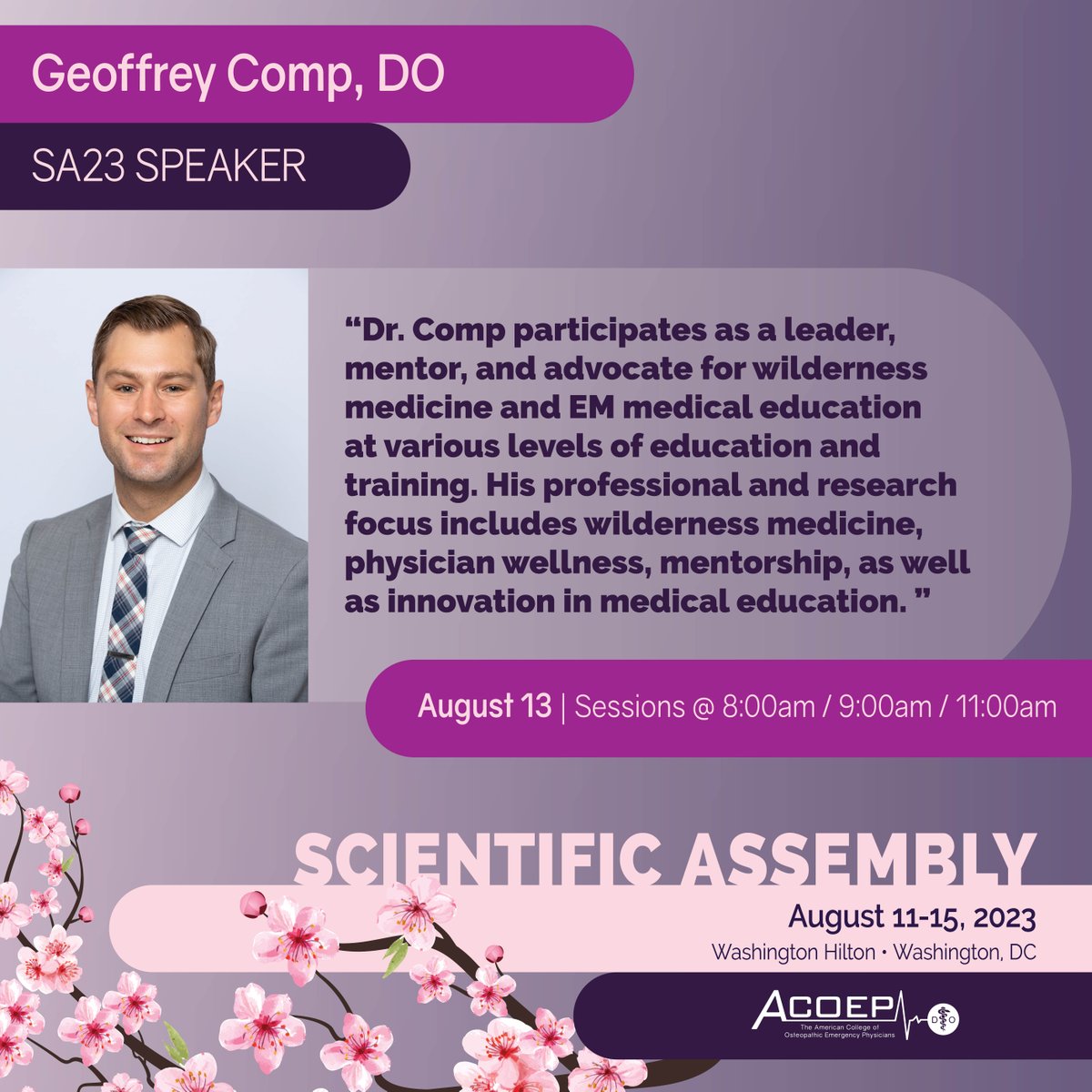 Geoffrey Comp, DO

SA23 SPEAKER

“Dr. Comp participates as a leader, mentor, and advocate for wilderness medicine and EM medical education at various levels of education and training. His professional and research focus includes wilderness medicine, physician wellness, mentorship, as well as innovation in medical education. ”

August 13 | Sessions @ 8:00am / 9:00am / 11:00am

SCIENTIFIC ASSEMBLY

August 11-15, 2023

Washington Hilton • Washington, DC

ACOEP

The American College of Osteopathic Emergency Physicians

DO